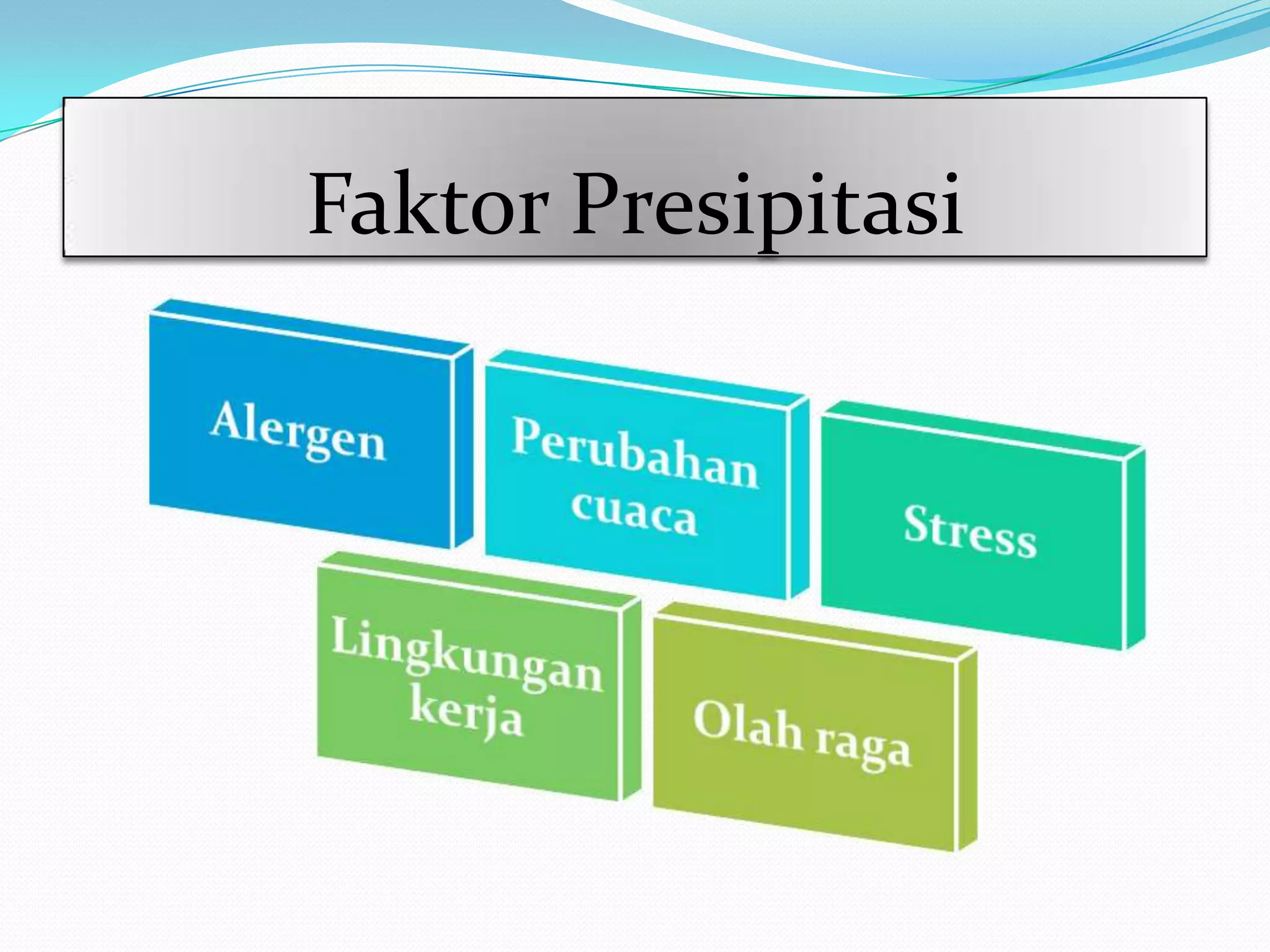 Faktor Presipitasi

Alergen

Perubahan cuaca

Stress

Lingkungan kerja

Olah raga